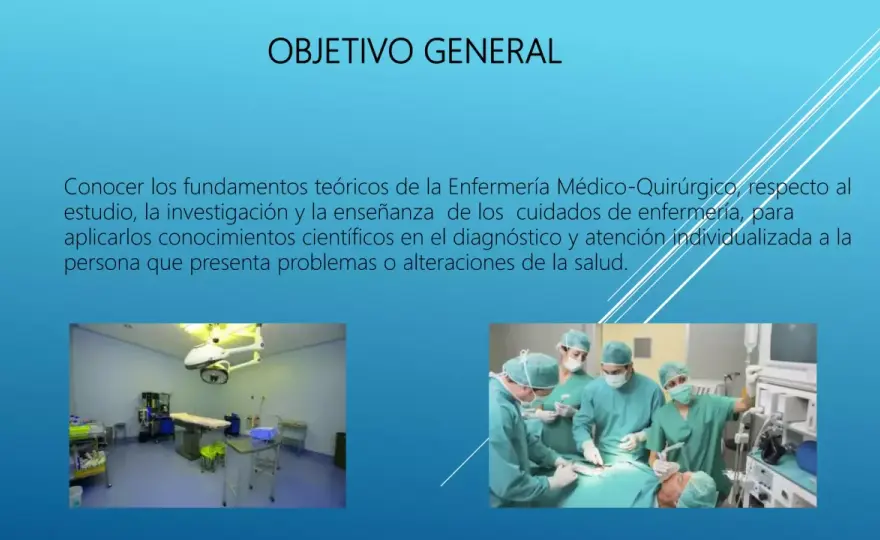 OBJETIVO GENERAL

Conocer los fundamentos teóricos de la Enfermería Médico-Quirúrgico, respecto al estudio, la investigación y la enseñanza de los cuidados de enfermería, para aplicarlos conocimientos científicos en el diagnóstico y atención individualizada a la persona que presenta problemas o alteraciones de la salud.